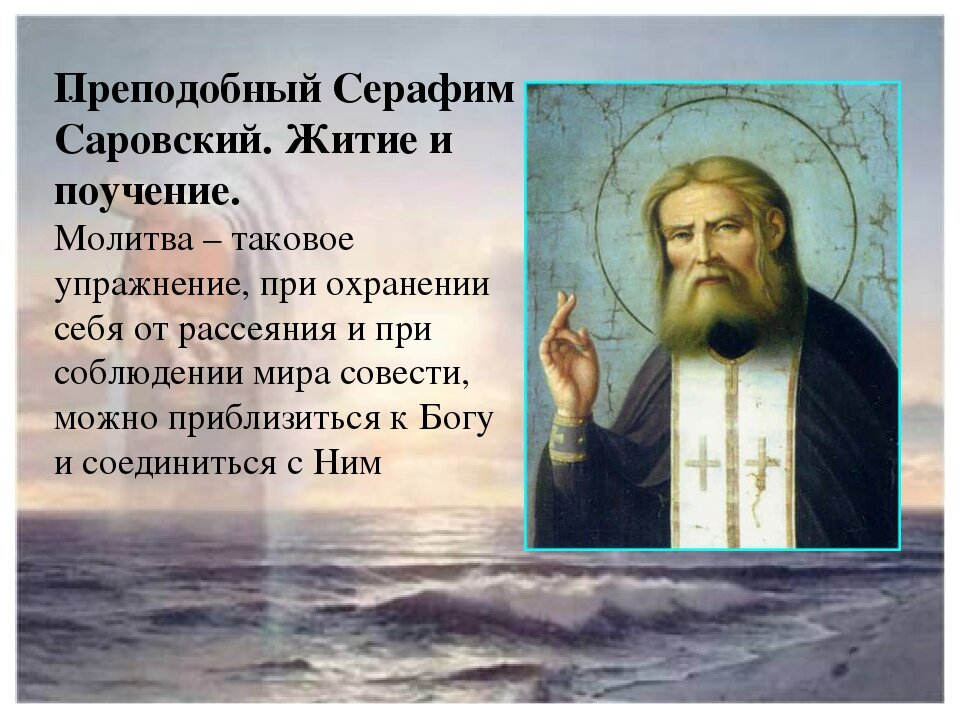 Преподобный Серафим Саровский. Житие и поучение.

Молитва – таковое упражнение, при охранении себя от рассеяния и при соблюдении мира совести, можно приблизиться к Богу и соединиться с Ним